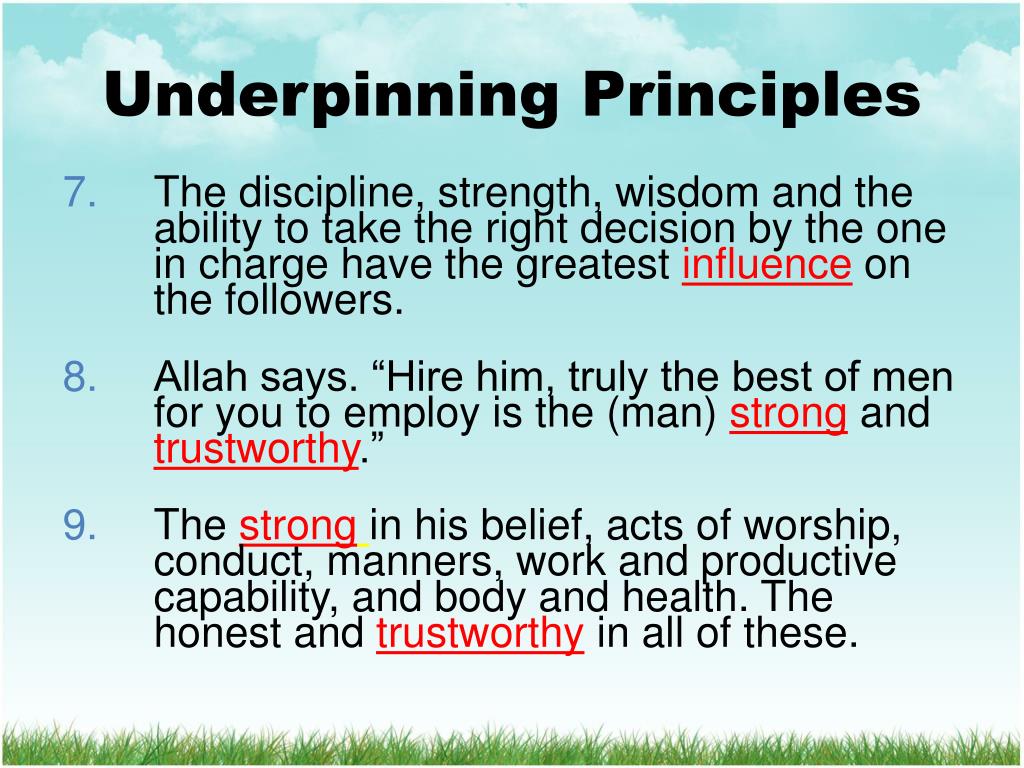 Underpinning Principles

7. The discipline, strength, wisdom and the ability to take the right decision by the one in charge have the greatest influence on the followers.

8. Allah says. “Hire him, truly the best of men for you to employ is the (man) strong and trustworthy.”

9. The strong in his belief, acts of worship, conduct, manners, work and productive capability, and body and health. The honest and trustworthy in all of these.